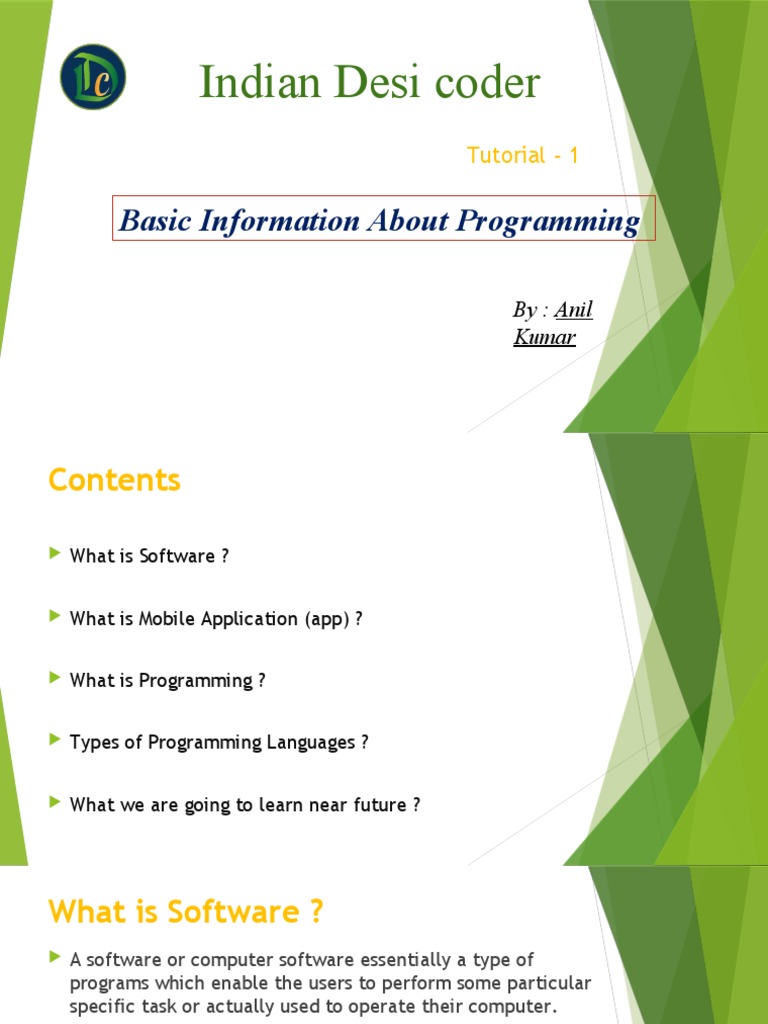 DC

Indian Desi coder

Tutorial - 1

Basic Information About Programming

By : Anil Kumar

Contents

What is Software ?

What is Mobile Application (app) ?

What is Programming ?

Types of Programming Languages ?

What we are going to learn near future ?

What is Software ?

A software or computer software essentially a type of programs which enable the users to perform some particular specific task or actually used to operate their computer.